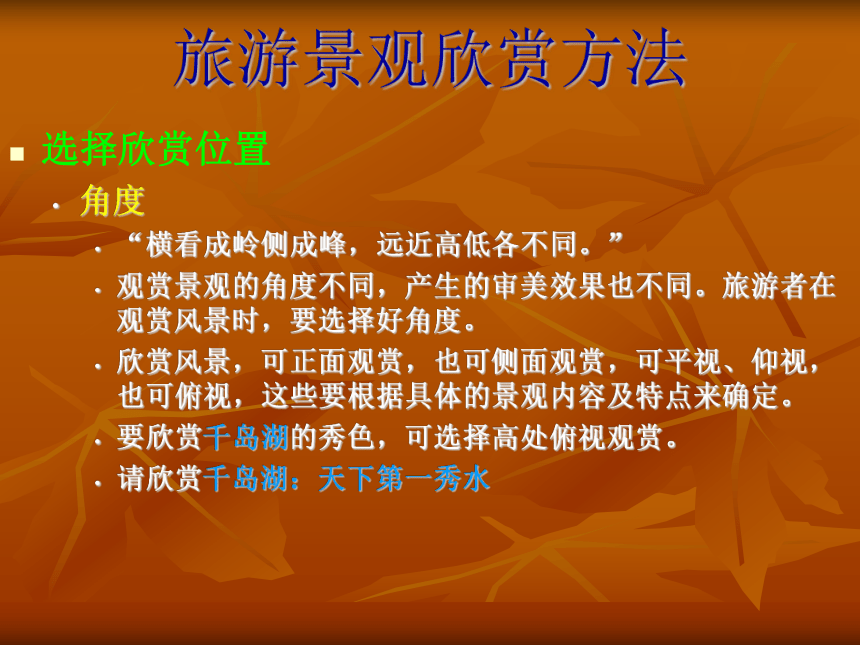 旅游景观欣赏方法

选择欣赏位置

角度

“横看成岭侧成峰，远近高低各不同。”

观赏景观的角度不同，产生的审美效果也不同。旅游者在观赏风景时，要选择好角度。

欣赏风景，可正面观赏，也可侧面观赏，可平视、仰视，也可俯视，这些要根据具体的景观内容及特点来确定。

要欣赏千岛湖的秀色，可选择高处俯视观赏。

请欣赏千岛湖：天下第一秀水